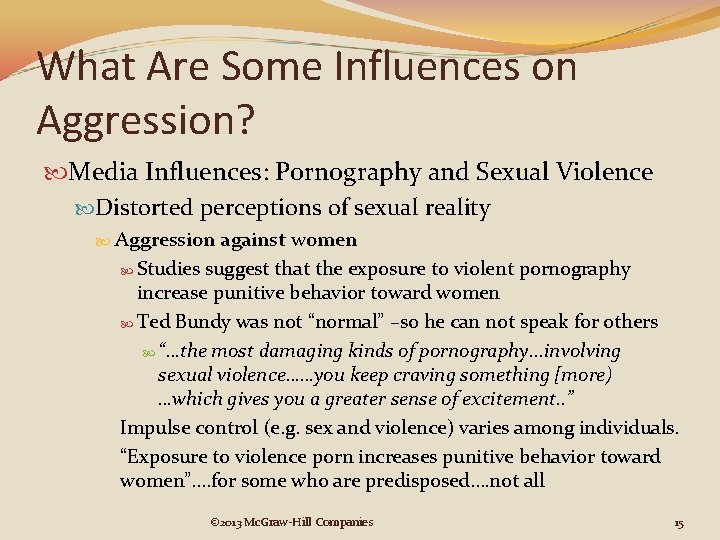 What Are Some Influences on Aggression?

Media Influences: Pornography and Sexual Violence

Distorted perceptions of sexual reality

Aggression against women

Studies suggest that the exposure to violent pornography increase punitive behavior toward women

Ted Bundy was not “normal” –so he can not speak for others

“…the most damaging kinds of pornography…involving sexual violence……you keep craving something [more) …which gives you a greater sense of excitement..”

Impulse control (e.g. sex and violence) varies among individuals.

“Exposure to violence porn increases punitive behavior toward women”….for some who are predisposed….not all

©2013 McGraw-Hill Companies

15